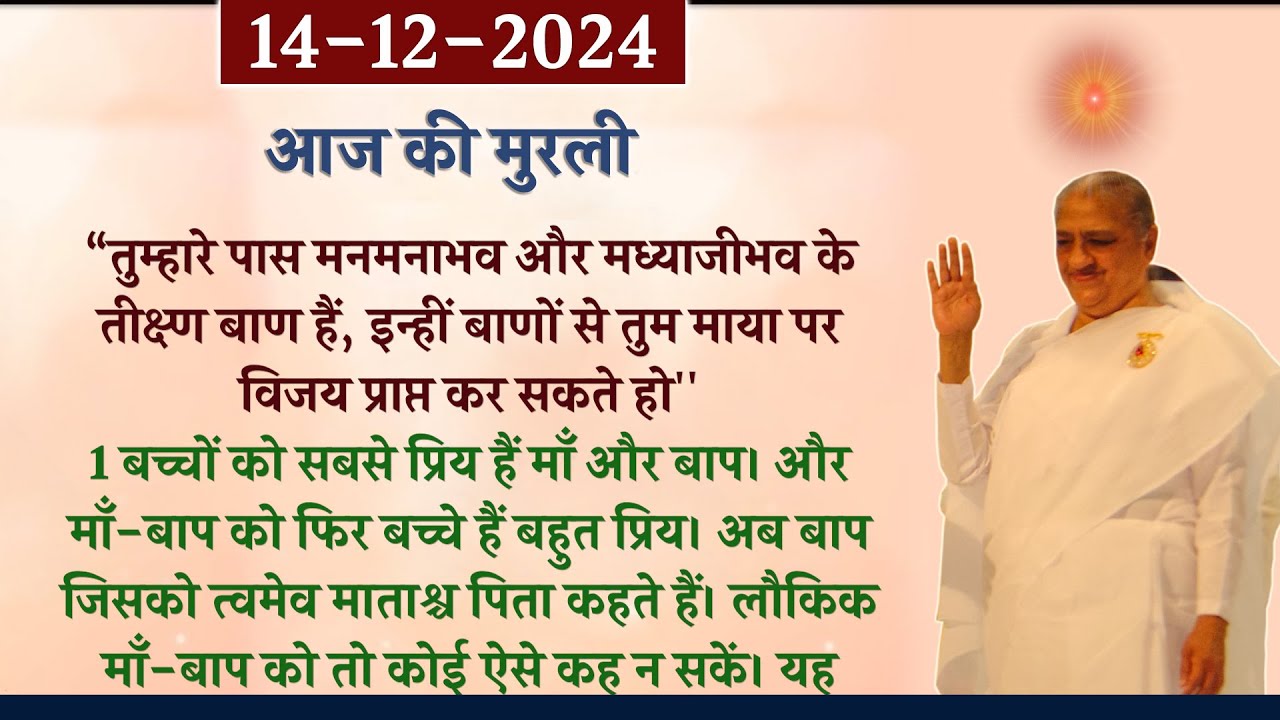 14-12-2024

आज की मुरली

“तुम्हारे पास मनमनाभव और मध्याजीभव के तीक्ष्ण बाण हैं, इन्हीं बाणों से तुम माया पर विजय प्राप्त कर सकते हो''

1 बच्चों को सबसे प्रिय हैं माँ और बाप। और माँ-बाप को फिर बच्चे हैं बहुत प्रिय। अब बाप जिसको त्वमेव माताश्च पिता कहते हैं। लौकिक माँ-बाप को तो कोई ऐसे कह न सकें। यह